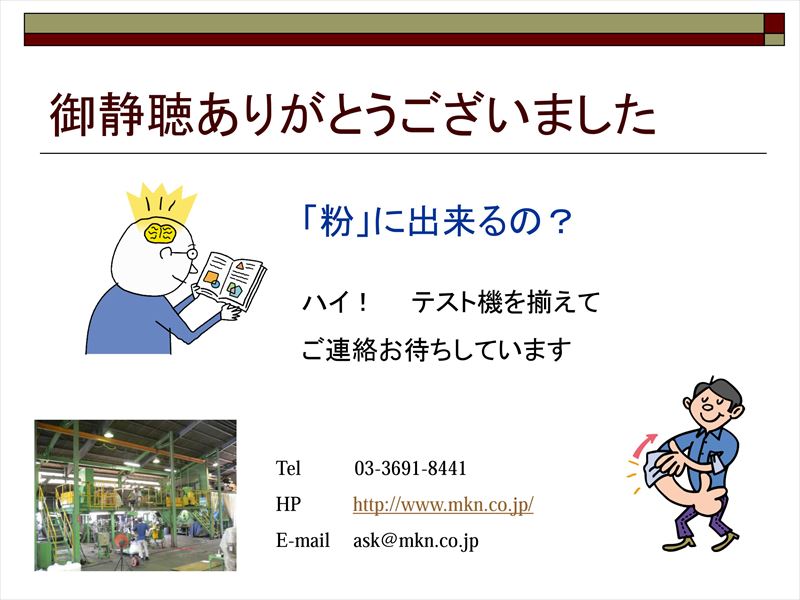 御静聴ありがとうございました

「粉」に出来るの？

ハイ！　テスト機を揃えて

ご連絡お待ちしています

Tel　03-3691-8441

HP　http://www.mkn.co.jp/

E-mail　ask@mkn.co.jp